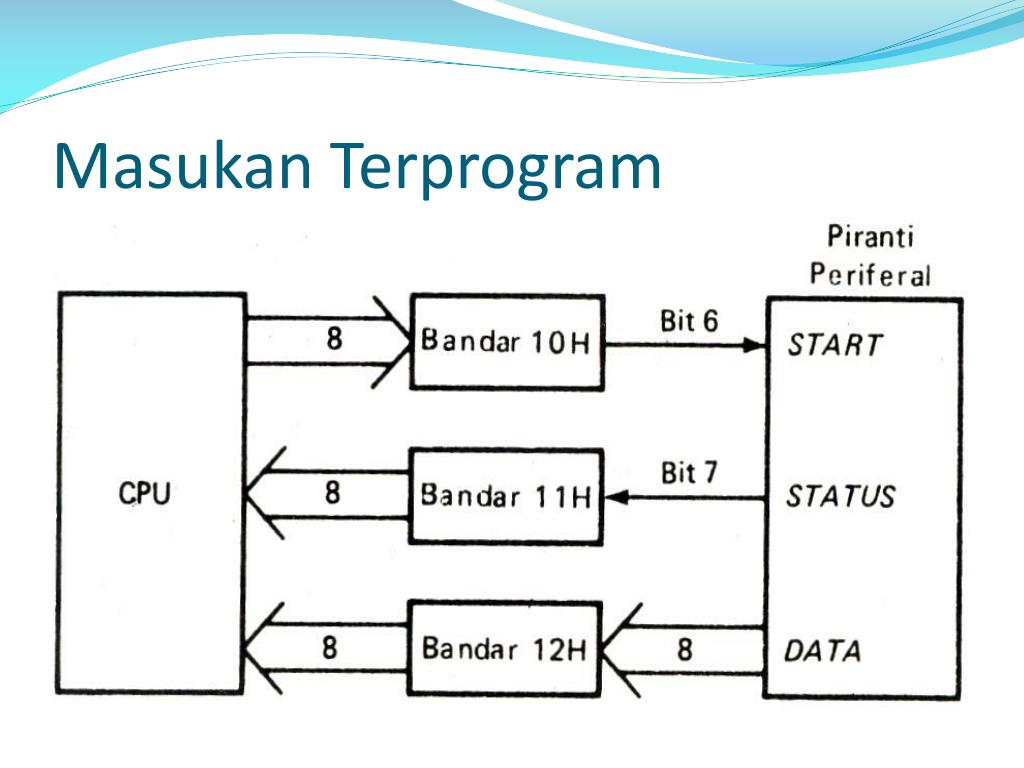 Masukan Terprogram

Piranti Periferal

CPU

8

Bandar 10H

Bit 6

START

8

Bandar 11H

Bit 7

STATUS

8

Bandar 12H

8

DATA